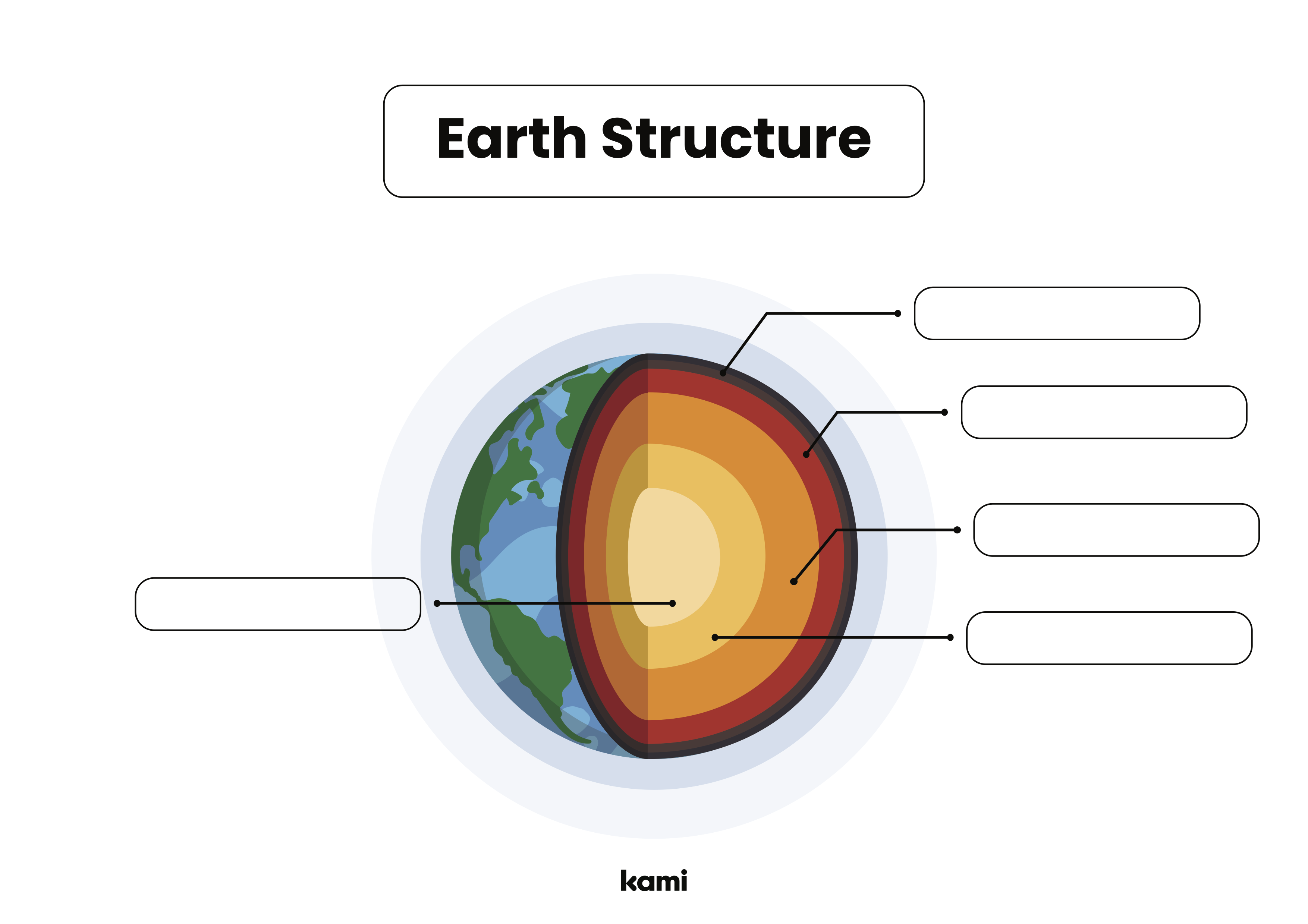 Earth Structure

kami